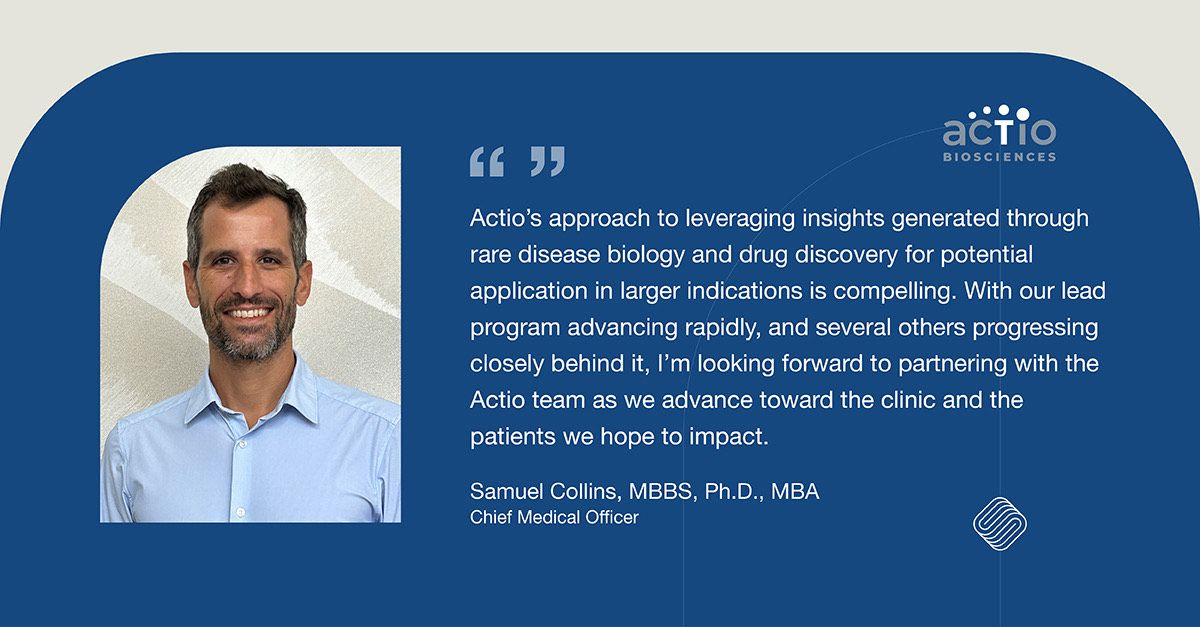 actio
BIOSCIENCES

“ ”

Actio’s approach to leveraging insights generated through rare disease biology and drug discovery for potential application in larger indications is compelling. With our lead program advancing rapidly, and several others progressing closely behind it, I’m looking forward to partnering with the Actio team as we advance toward the clinic and the patients we hope to impact.

Samuel Collins, MBBS, Ph.D., MBA
Chief Medical Officer